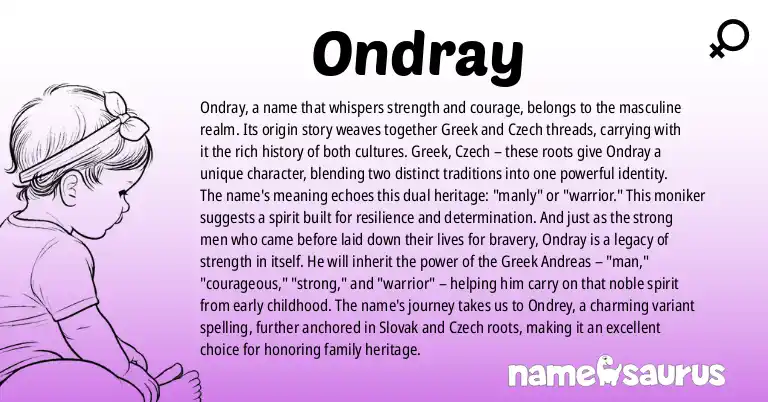 Ondray

Ondray, a name that whispers strength and courage, belongs to the masculine realm. Its origin story weaves together Greek and Czech threads, carrying with it the rich history of both cultures. Greek, Czech – these roots give Ondray a unique character, blending two distinct traditions into one powerful identity. The name's meaning echoes this dual heritage: "manly" or "warrior." This moniker suggests a spirit built for resilience and determination. And just as the strong men who came before laid down their lives for bravery, Ondray is a legacy of strength in itself. He will inherit the power of the Greek Andreas – "man," "courageous," "strong," and "warrior" – helping him carry on that noble spirit from early childhood. The name's journey takes us to Ondrey, a charming variant spelling, further anchored in Slovak and Czech roots, making it an excellent choice for honoring family heritage.

namesaurus